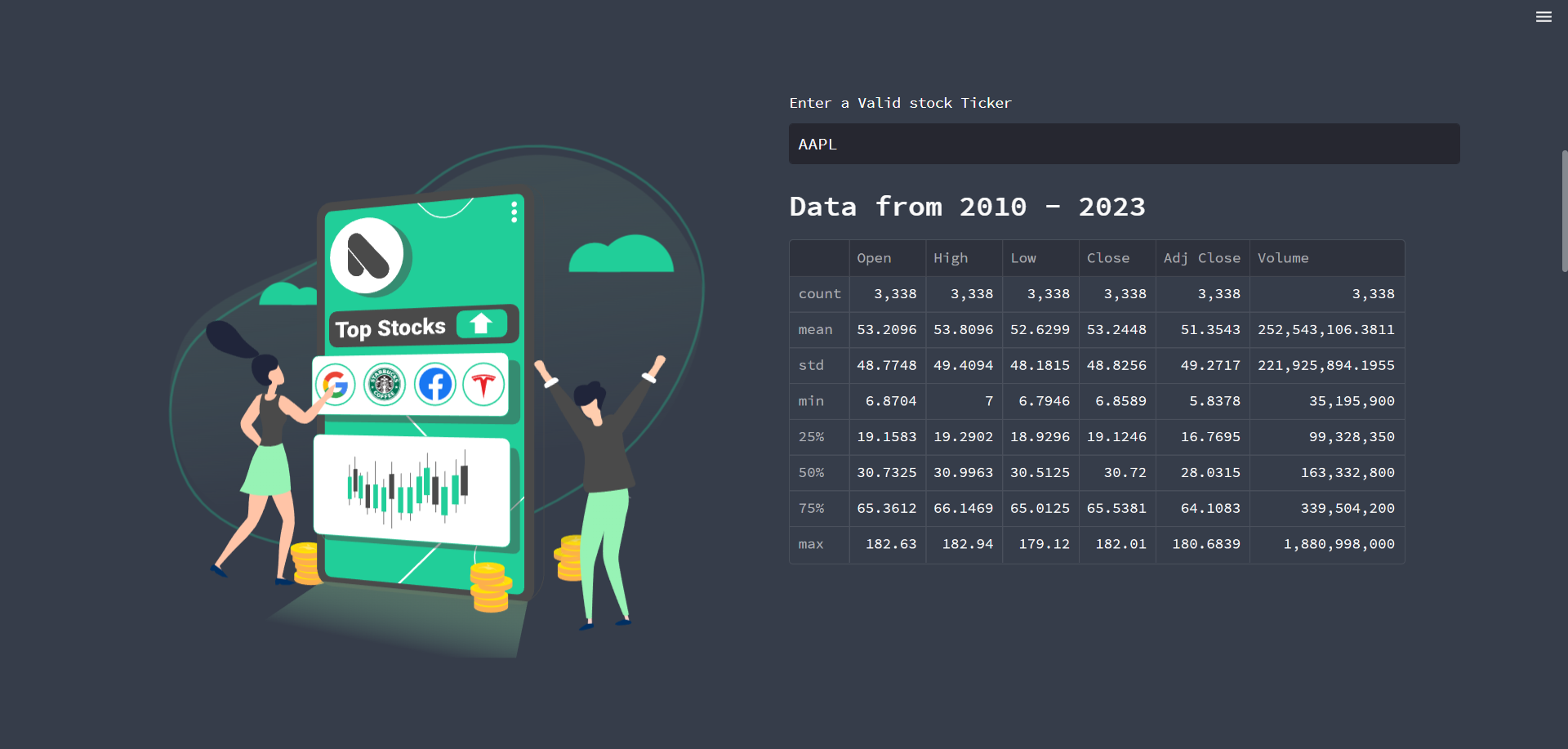 Top Stocks

STARBUCKS COFFEE

Enter a Valid stock Ticker

AAPL

Data from 2010 - 2023

| | Open | High | Low | Close | Adj Close | Volume |
|---|---|---|---|---|---|---|
| count | 3,338 | 3,338 | 3,338 | 3,338 | 3,338 | 3,338 |
| mean | 53.2096 | 53.8096 | 52.6299 | 53.2448 | 51.3543 | 252,543,106.3811 |
| std | 48.7748 | 49.4094 | 48.1815 | 48.8256 | 49.2717 | 221,925,894.1955 |
| min | 6.8704 | 7 | 6.7946 | 6.8589 | 5.8378 | 35,195,900 |
| 25% | 19.1583 | 19.2902 | 18.9296 | 19.1246 | 16.7695 | 99,328,350 |
| 50% | 30.7325 | 30.9963 | 30.5125 | 30.72 | 28.0315 | 163,332,800 |
| 75% | 65.3612 | 66.1469 | 65.0125 | 65.5381 | 64.1083 | 339,504,200 |
| max | 182.63 | 182.94 | 179.12 | 182.01 | 180.6839 | 1,880,998,000 |